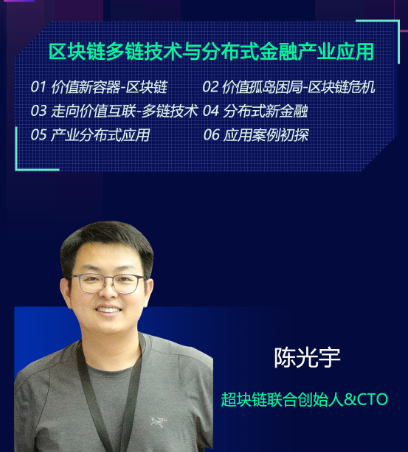 区块链多链技术与分布式金融产业应用

01 价值新容器-区块链

02 价值孤岛困局-区块链危机

03 走向价值互联-多链技术

04 分布式新金融

05 产业分布式应用

06 应用案例初探

陈光宇

超块链联合创始人&CTO